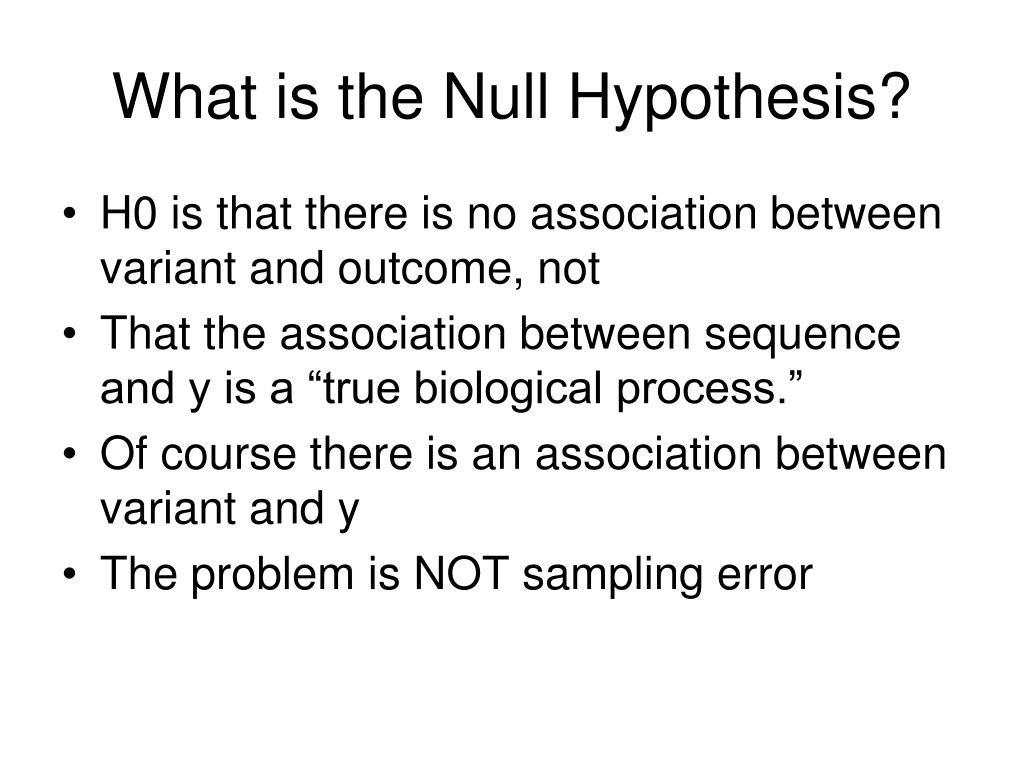 What is the Null Hypothesis?

• H0 is that there is no association between variant and outcome, not

• That the association between sequence and y is a “true biological process.”

• Of course there is an association between variant and y

• The problem is NOT sampling error